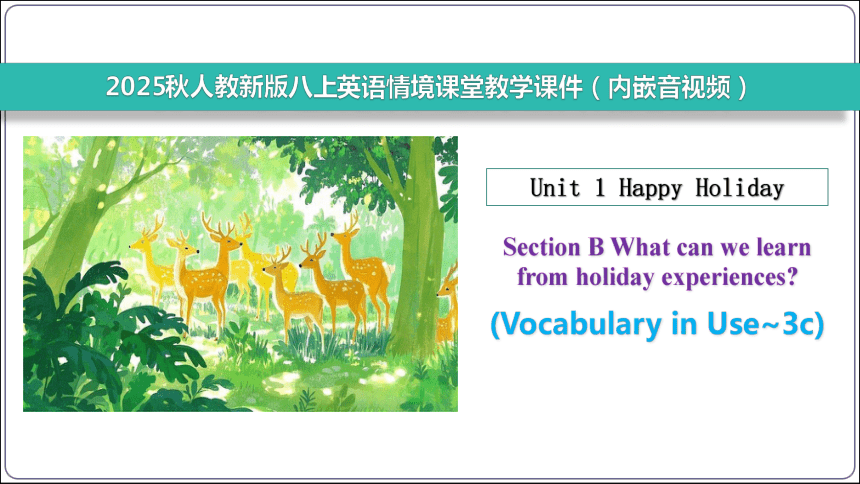 2025秋人教新版八上英语情境课堂教学课件（内嵌音视频）

Unit 1 Happy Holiday

Section B What can we learn from holiday experiences?

(Vocabulary in Use~3c)